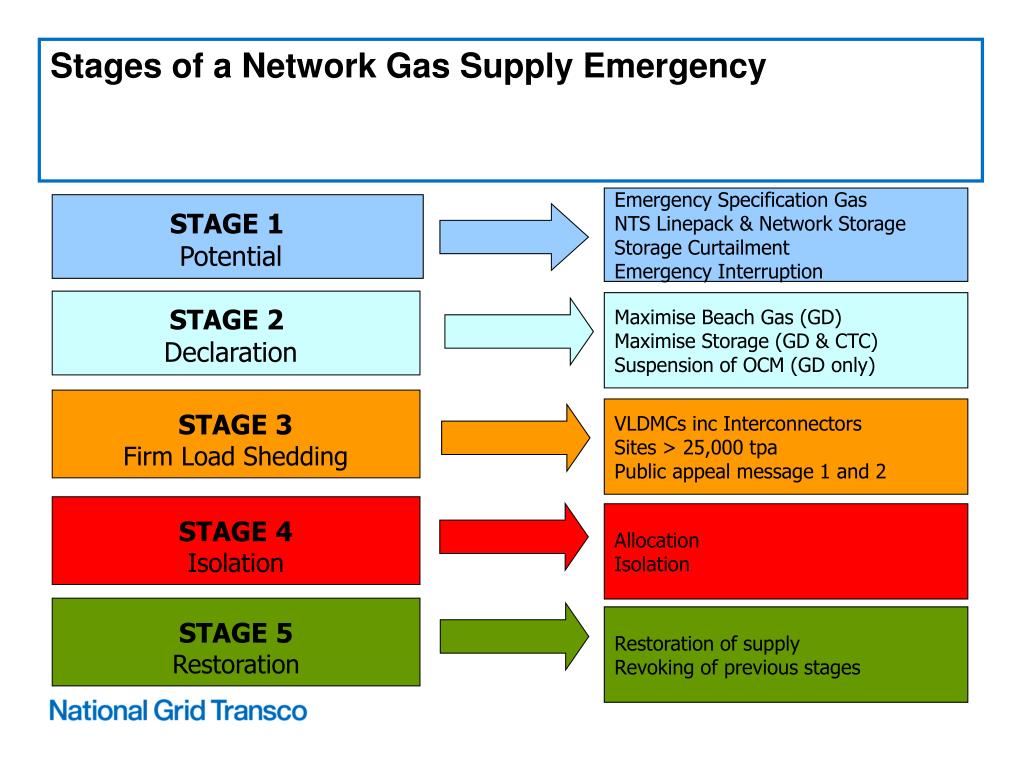 Stages of a Network Gas Supply Emergency

STAGE 1
Potential

Emergency Specification Gas
NTS Linepack & Network Storage
Storage Curtailment
Emergency Interruption

STAGE 2
Declaration

Maximise Beach Gas (GD)
Maximise Storage (GD & CTC)
Suspension of OCM (GD only)

STAGE 3
Firm Load Shedding

VLDMCs inc Interconnectors
Sites > 25,000 tpa
Public appeal message 1 and 2

STAGE 4
Isolation

Allocation
Isolation

STAGE 5
Restoration

Restoration of supply
Revoking of previous stages

National Grid Transco